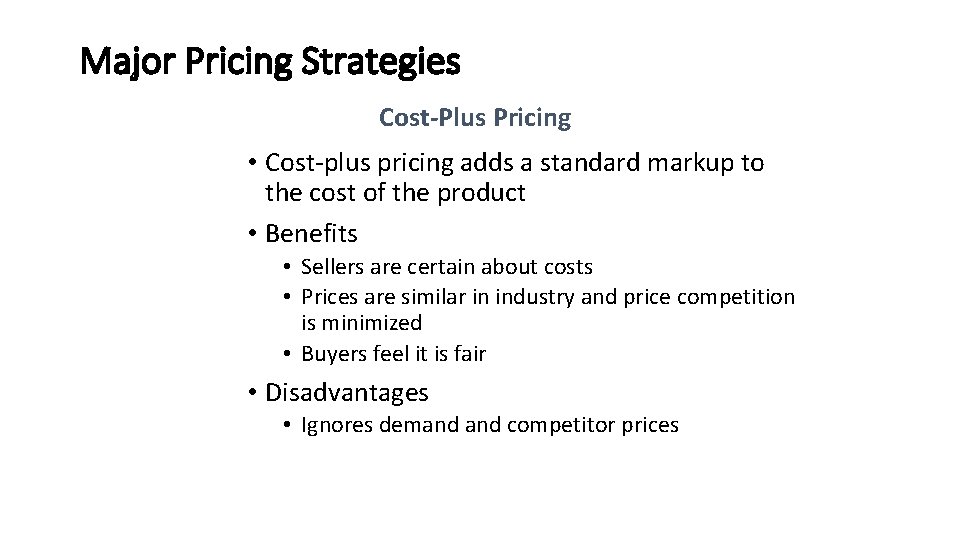 Major Pricing Strategies

Cost-Plus Pricing

• Cost-plus pricing adds a standard markup to the cost of the product
• Benefits
  • Sellers are certain about costs
  • Prices are similar in industry and price competition is minimized
  • Buyers feel it is fair
• Disadvantages
  • Ignores demand and competitor prices